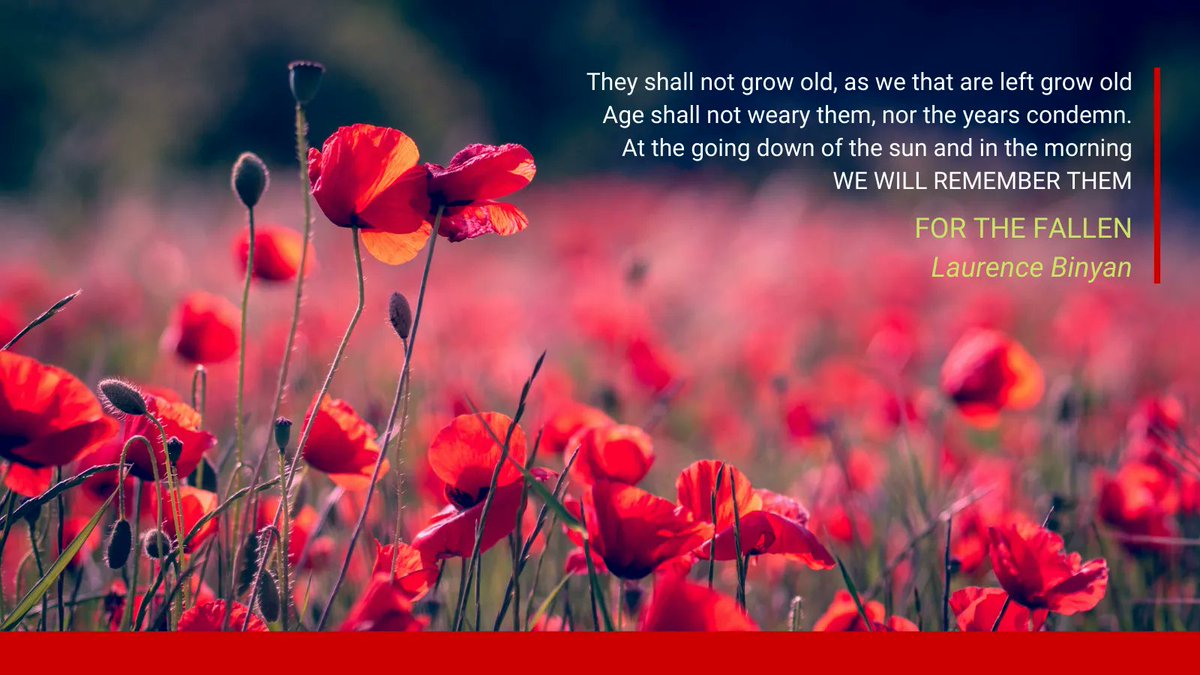 They shall not grow old, as we that are left grow old
Age shall not weary them, nor the years condemn.
At the going down of the sun and in the morning
WE WILL REMEMBER THEM

FOR THE FALLEN
Laurence Binyan